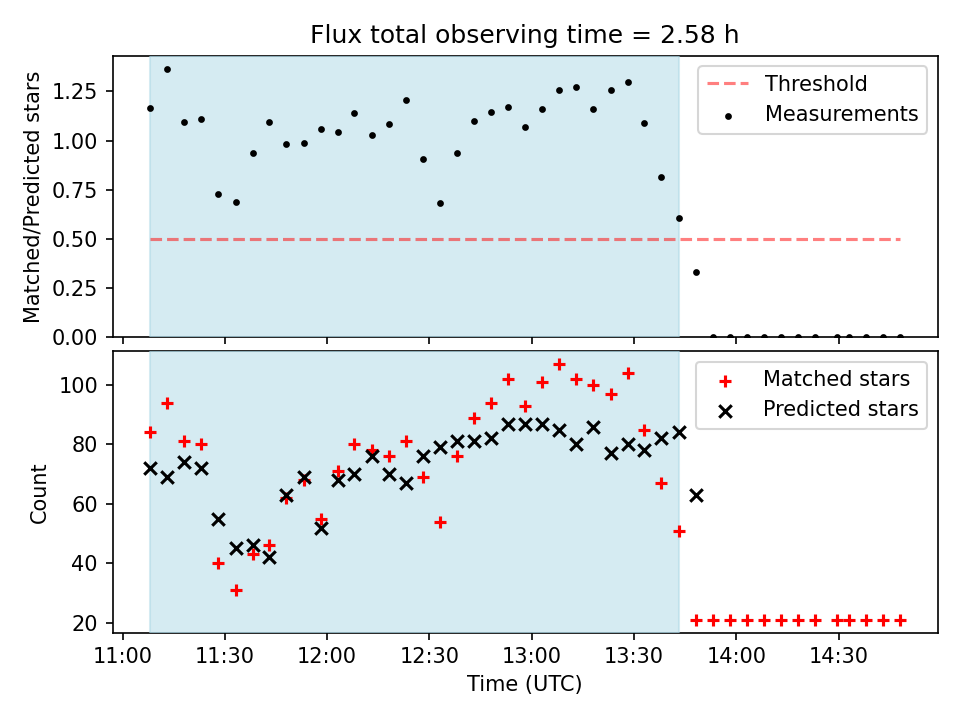 Flux total observing time = 2.58 h

Matched/Predicted stars

1.25
1.00
0.75
0.50
0.25
0.00

Threshold
Measurements

Count

100
80
60
40
20

Matched stars
Predicted stars

11:00 11:30 12:00 12:30 13:00 13:30 14:00 14:30

Time (UTC)